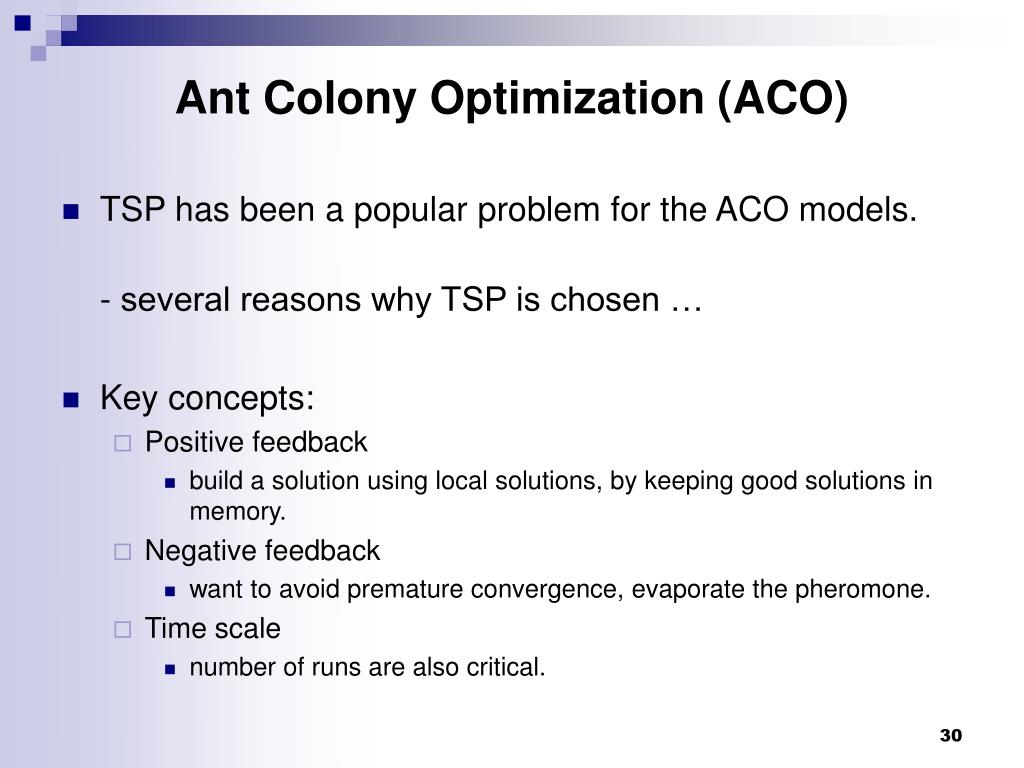 Ant Colony Optimization (ACO)

TSP has been a popular problem for the ACO models.

- several reasons why TSP is chosen …

Key concepts:

Positive feedback

build a solution using local solutions, by keeping good solutions in memory.

Negative feedback

want to avoid premature convergence, evaporate the pheromone.

Time scale

number of runs are also critical.

30